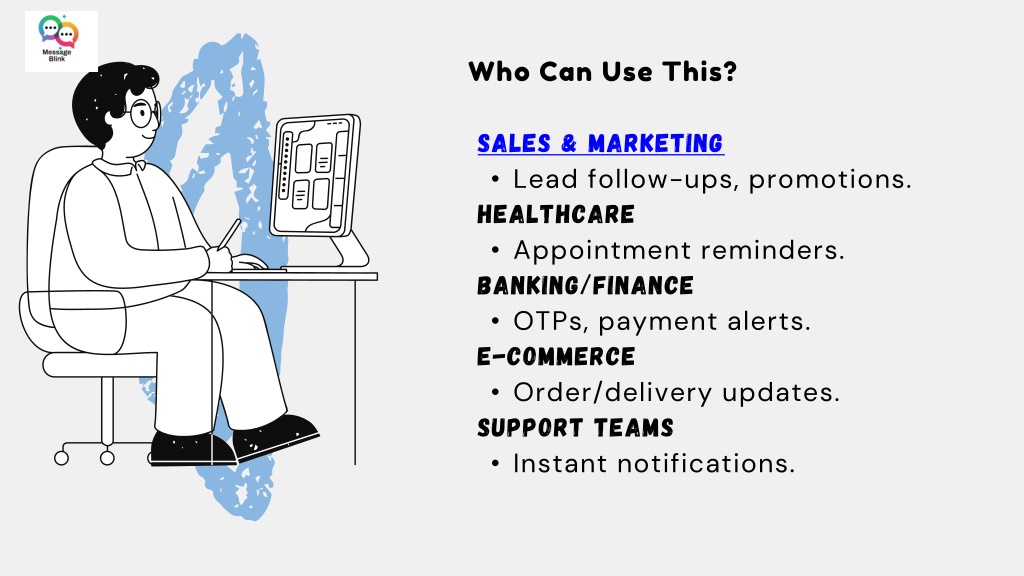 Message Blink

Who Can Use This?

SALES & MARKETING
• Lead follow-ups, promotions.
HEALTHCARE
• Appointment reminders.
BANKING/FINANCE
• OTPs, payment alerts.
E-COMMERCE
• Order/delivery updates.
SUPPORT TEAMS
• Instant notifications.